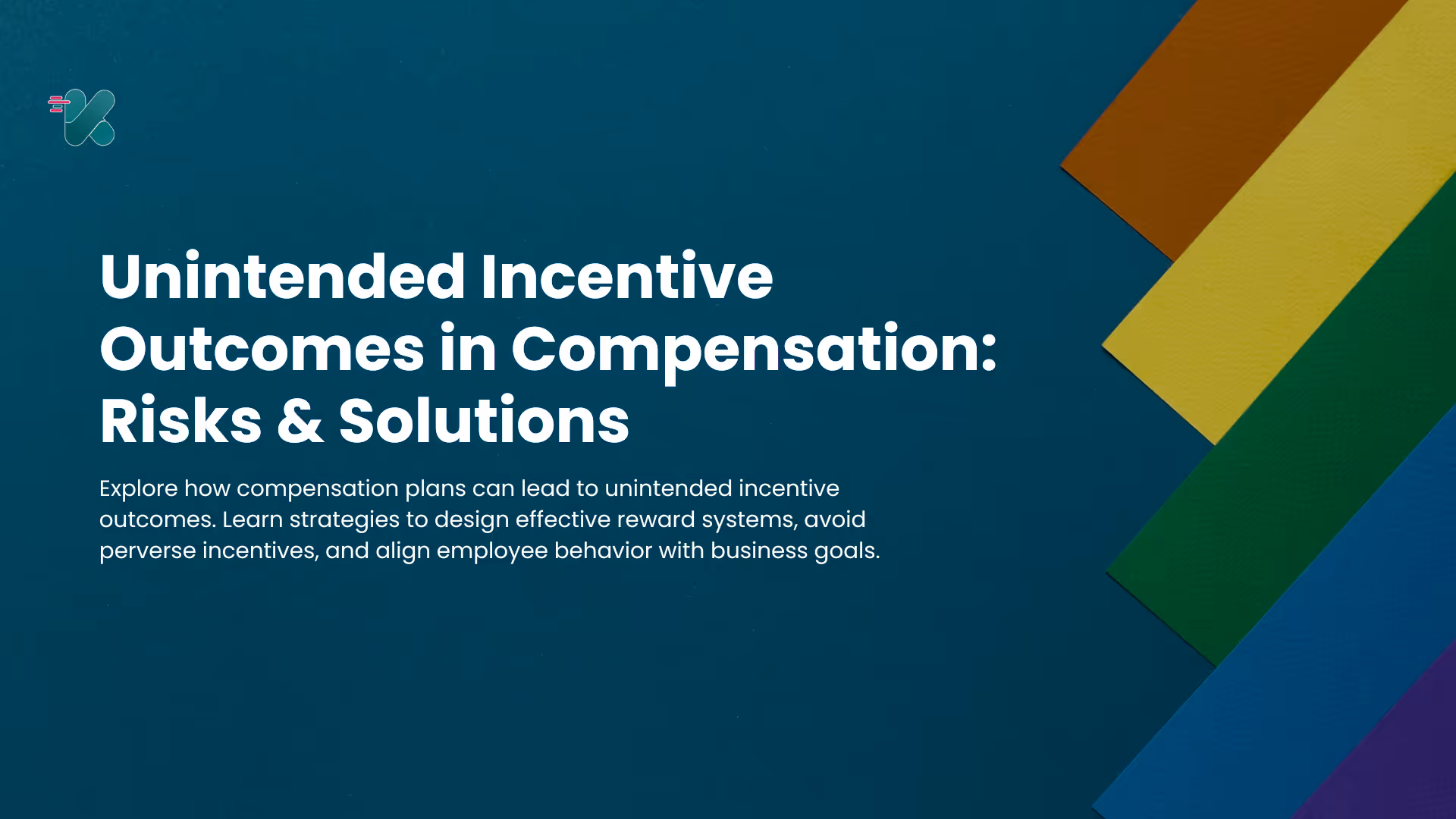 Unintended Incentive Outcomes in Compensation: Risks & Solutions

Explore how compensation plans can lead to unintended incentive outcomes. Learn strategies to design effective reward systems, avoid perverse incentives, and align employee behavior with business goals.